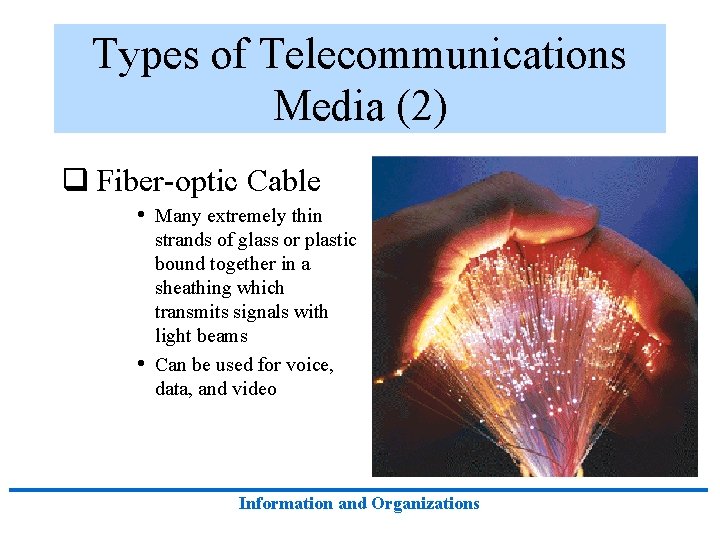 Types of Telecommunications Media (2)

❑ Fiber-optic Cable

• Many extremely thin strands of glass or plastic bound together in a sheathing which transmits signals with light beams

• Can be used for voice, data, and video

Information and Organizations